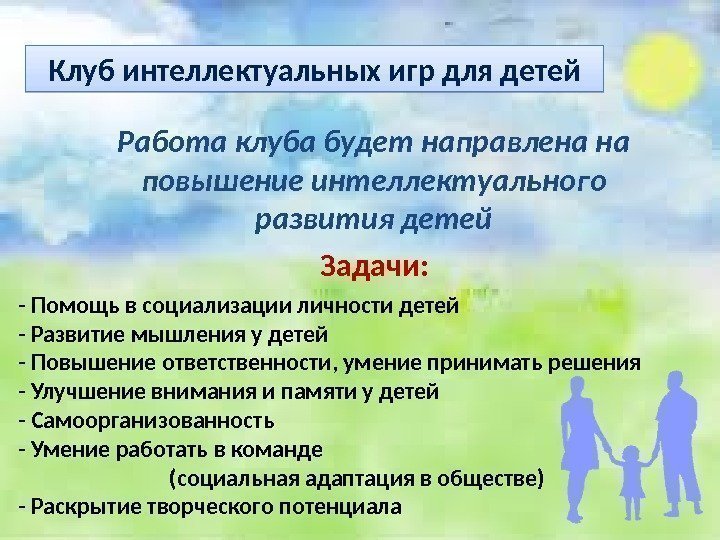 Клуб интеллектуальных игр для детей

Работа клуба будет направлена на повышение интеллектуального развития детей

Задачи:

- Помощь в социализации личности детей
- Развитие мышления у детей
- Повышение ответственности, умение принимать решения
- Улучшение внимания и памяти у детей
- Самоорганизованность
- Умение работать в команде
(социальная адаптация в обществе)
- Раскрытие творческого потенциала